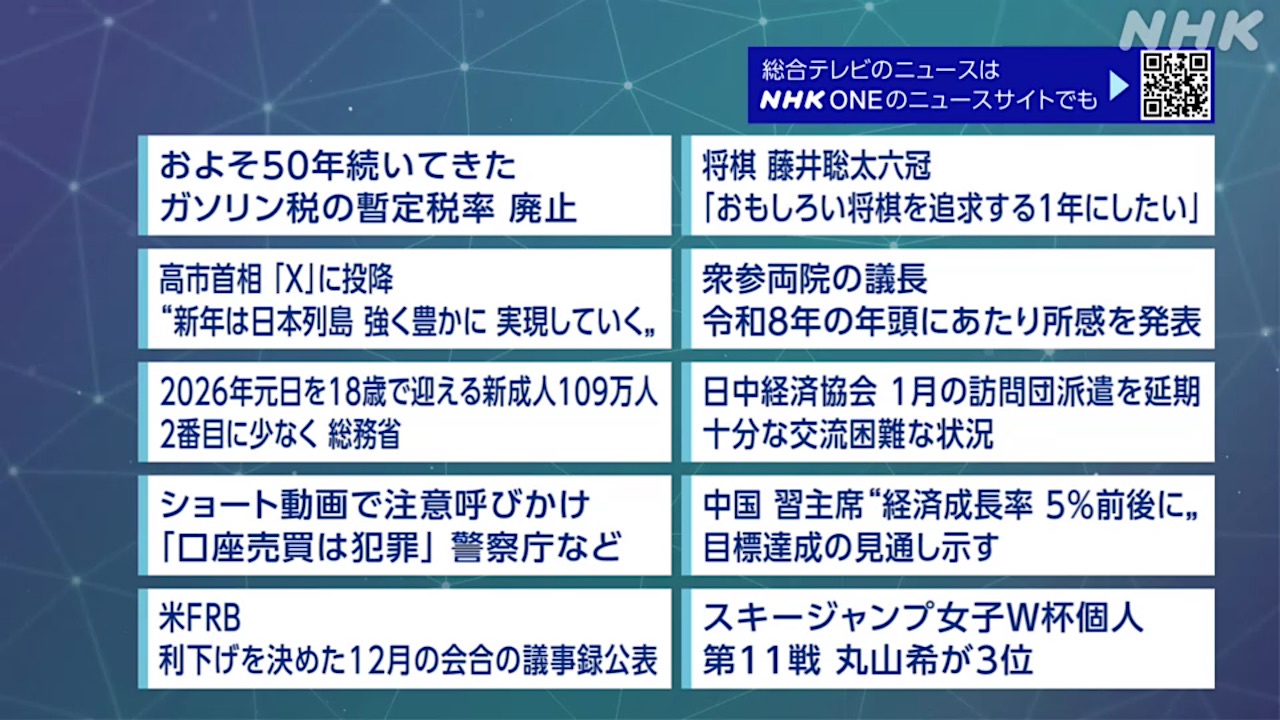 NHK

総合テレビのニュースは
NHK ONEのニュースサイトでも

およそ50年続いてきた
ガソリン税の暫定税率 廃止

高市首相「X」に投降
“新年は日本列島 強く豊かに 実現していく„

2026年元日を18歳で迎える新成人109万人
2番目に少なく 総務省

ショート動画で注意呼びかけ
「口座売買は犯罪」警察庁など

米FRB
利下げを決めた12月の会合の議事録公表

将棋 藤井聡太六冠
「おもしろい将棋を追求する1年にしたい」

衆参両院の議長
令和8年の年頭にあたり所感を発表

日中経済協会 1月の訪問団派遣を延期
十分な交流困難な状況

中国 習主席“経済成長率 5%前後に„
目標達成の見通し示す

スキージャンプ女子W杯個人
第11戦 丸山希が3位